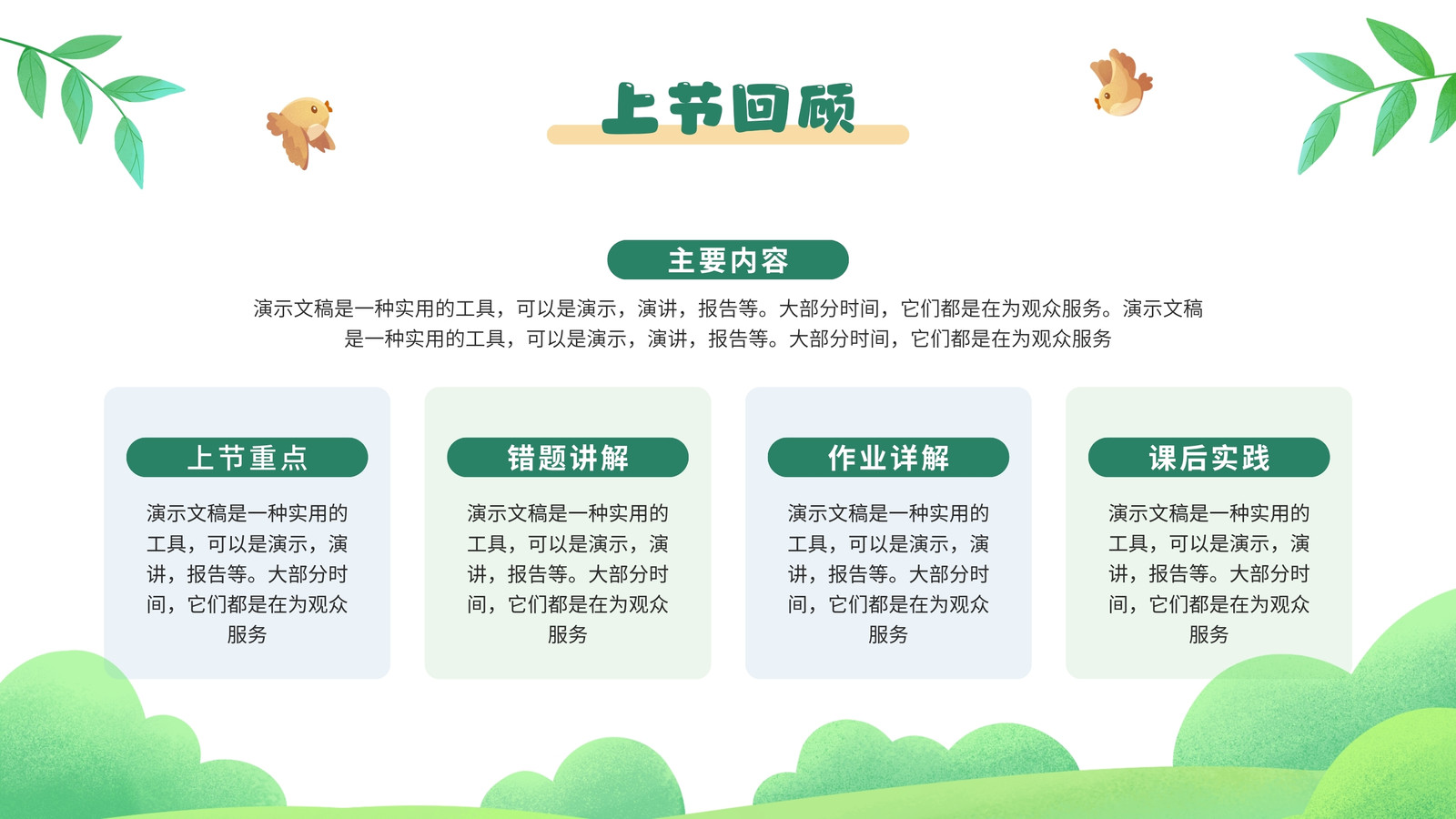 上节回顾

主要内容

演示文稿是一种实用的工具，可以是演示，演讲，报告等。大部分时间，它们都是在为观众服务。演示文稿是一种实用的工具，可以是演示，演讲，报告等。大部分时间，它们都是在为观众服务

上节重点

演示文稿是一种实用的工具，可以是演示，演讲，报告等。大部分时间，它们都是在为观众服务

错题讲解

演示文稿是一种实用的工具，可以是演示，演讲，报告等。大部分时间，它们都是在为观众服务

作业详解

演示文稿是一种实用的工具，可以是演示，演讲，报告等。大部分时间，它们都是在为观众服务

课后实践

演示文稿是一种实用的工具，可以是演示，演讲，报告等。大部分时间，它们都是在为观众服务